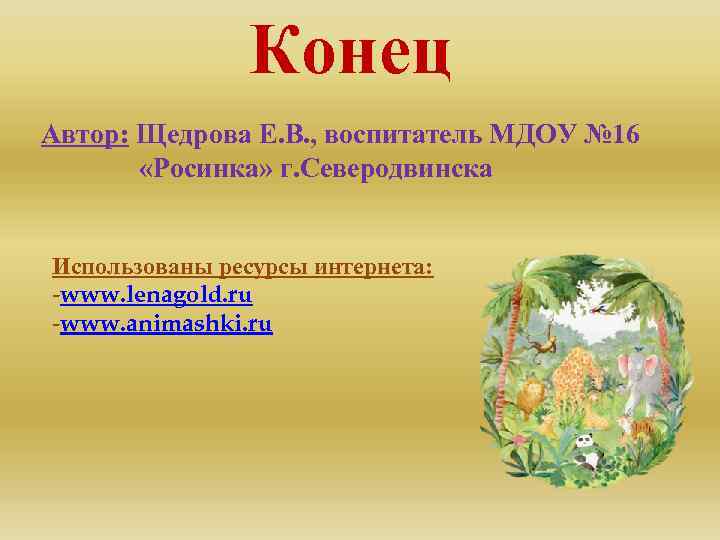 Конец

Автор: Щедрова Е.В., воспитатель МДОУ №16 «Росинка» г.Северодвинска

Использованы ресурсы интернета:
-www.lenagold.ru
-www.animashki.ru